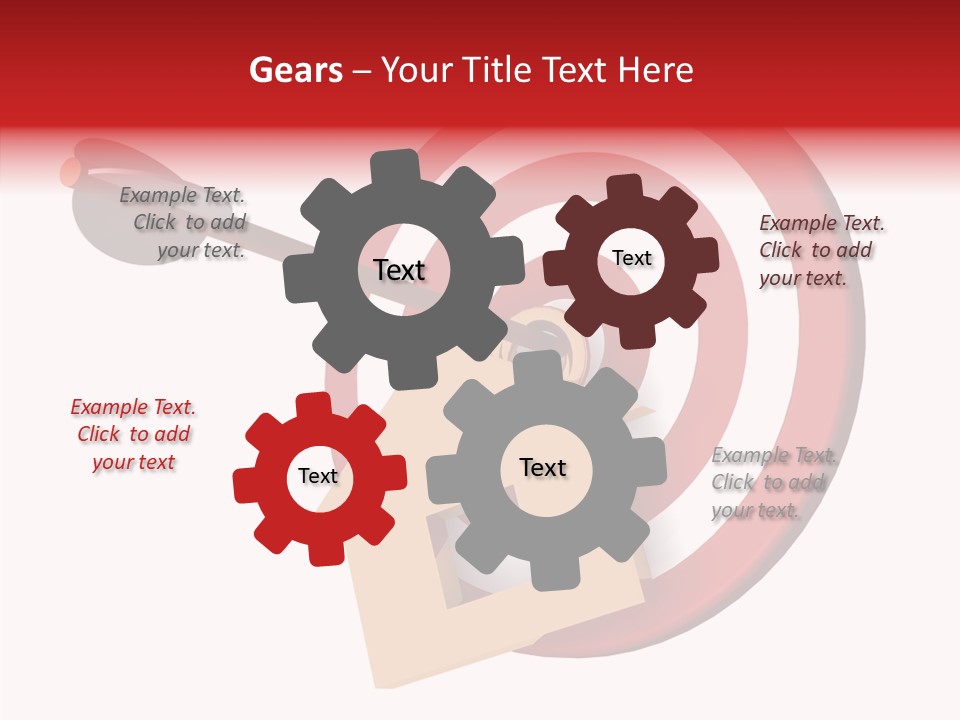 Gears – Your Title Text Here

Example Text. Click to add your text.

Text

Text

Example Text. Click to add your text.

Example Text. Click to add your text

Text

Text

Example Text. Click to add your text.